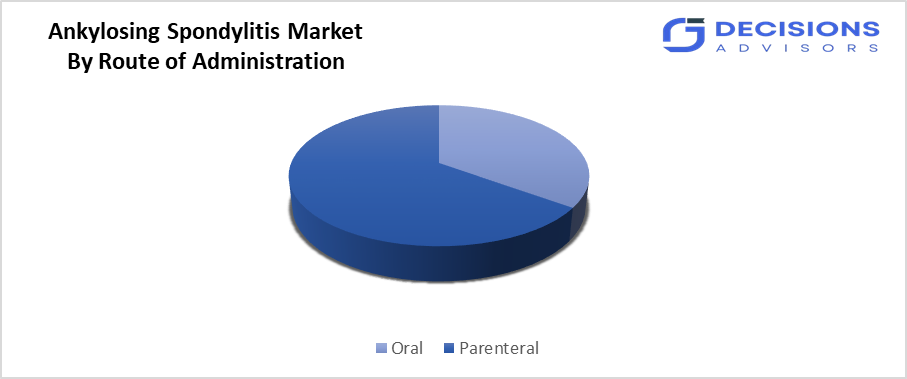 Ankylosing Spondylitis Market
By Route of Administration

DECISIONS
ADVISORS

Oral Parenteral